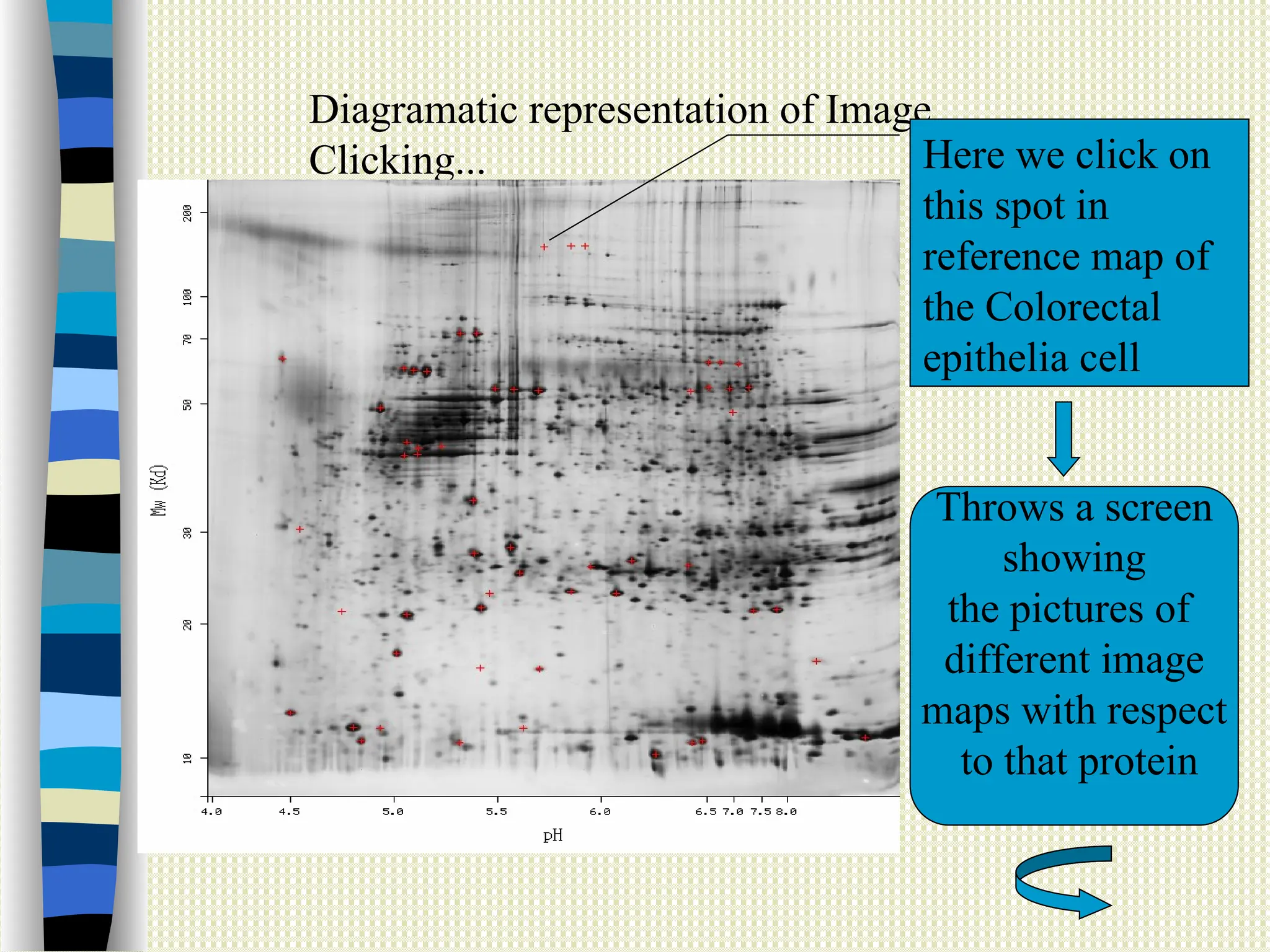 Diagramatic representation of Image Clicking...

Here we click on this spot in reference map of the Colorectal epithelia cell

Throws a screen showing the pictures of different image maps with respect to that protein

Mw (Kd)

200
100
70
50
30
20
10

4.0
4.5
5.0
5.5
6.0
6.5
7.0
7.5
8.0

pH